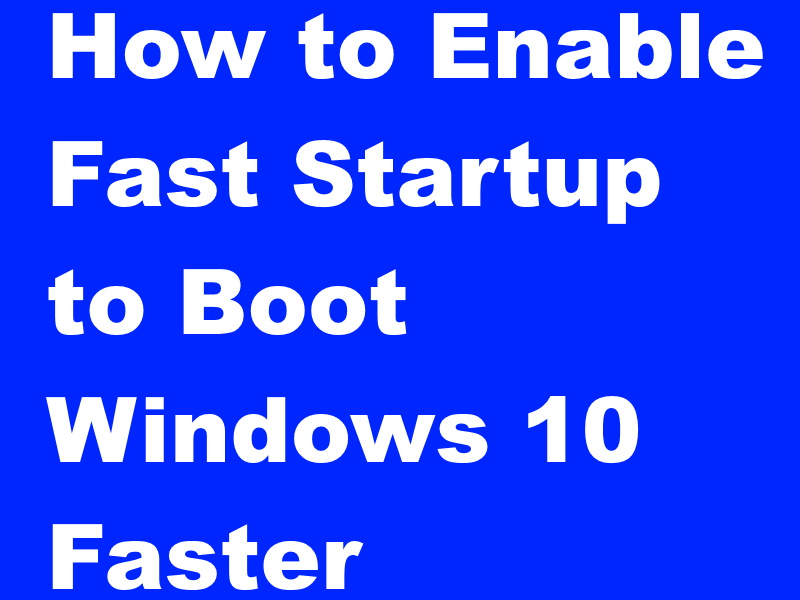 How to Enable Fast Startup to Boot Windows 10 Faster